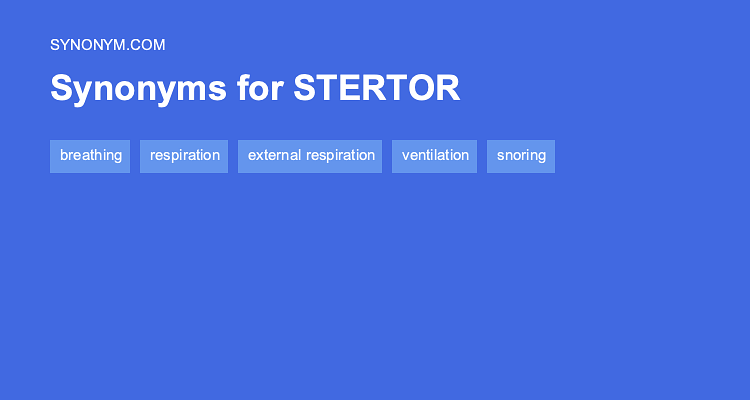 SYNONYM.COM

Synonyms for STERTOR

breathing respiration external respiration ventilation snoring